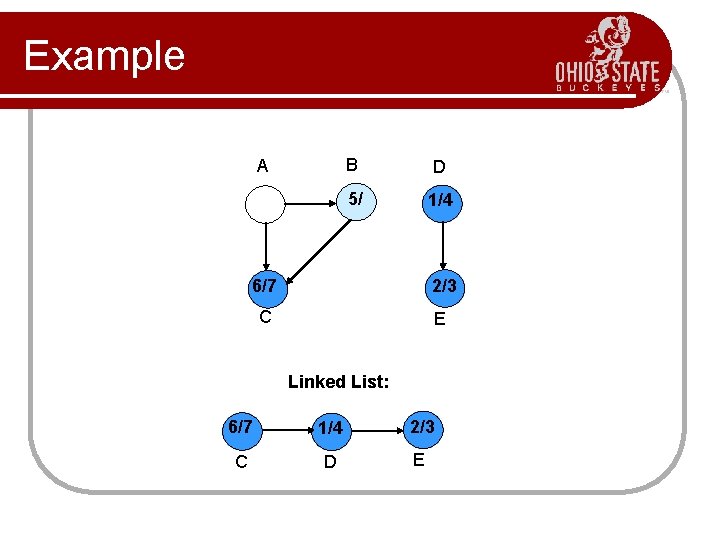 Example

OHIO STATE
BUCKEYES

A B D

5/ 1/4

6/7 2/3

C E

Linked List:

6/7 1/4 2/3

C D E